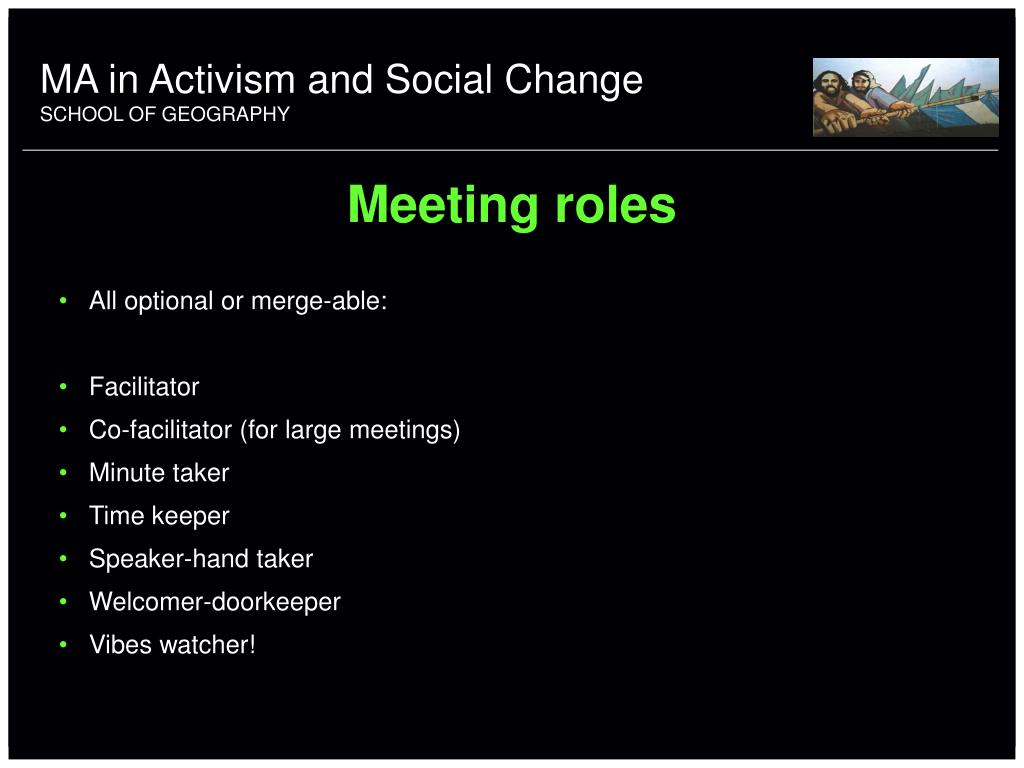 MA in Activism and Social Change
SCHOOL OF GEOGRAPHY

Meeting roles

• All optional or merge-able:

• Facilitator
• Co-facilitator (for large meetings)
• Minute taker
• Time keeper
• Speaker-hand taker
• Welcomer-doorkeeper
• Vibes watcher!